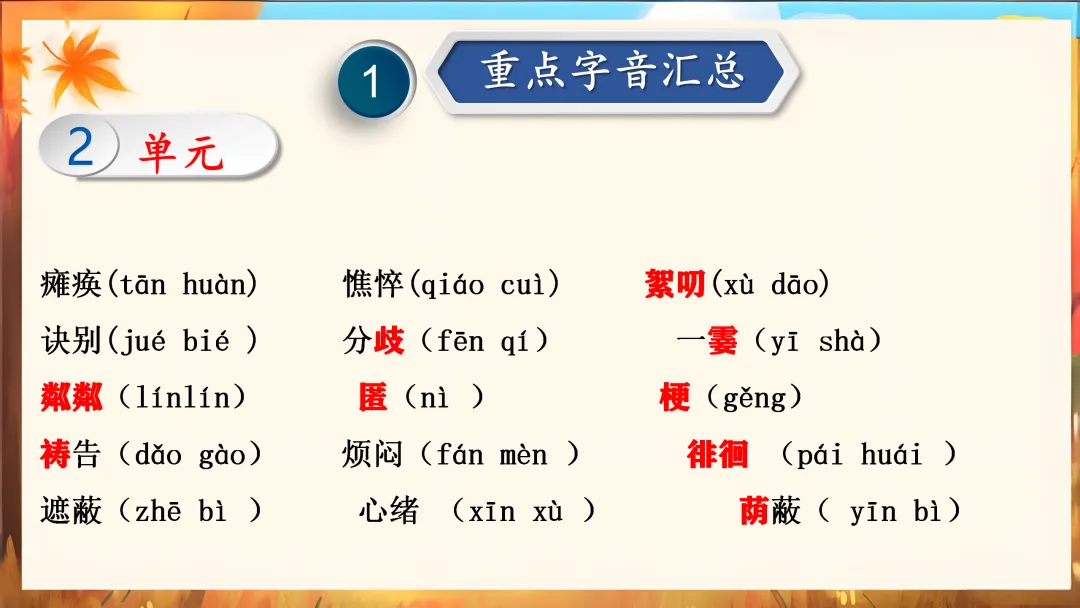 1 重点字音汇总

2 单元

瘫痪(tān huàn) 憔悴(qiáo cuì) 絮叨(xù dāo)

诀别(jué bié ) 分歧（fēn qí） 一霎（yī shà）

粼粼（línlín） 匿（nì ） 梗（gěng）

祷告（dǎo gào） 烦闷（fán mèn ） 徘徊 （pái huái ）

遮蔽（zhē bì ） 心绪 （xīn xù ） 荫蔽（ yīn bì）